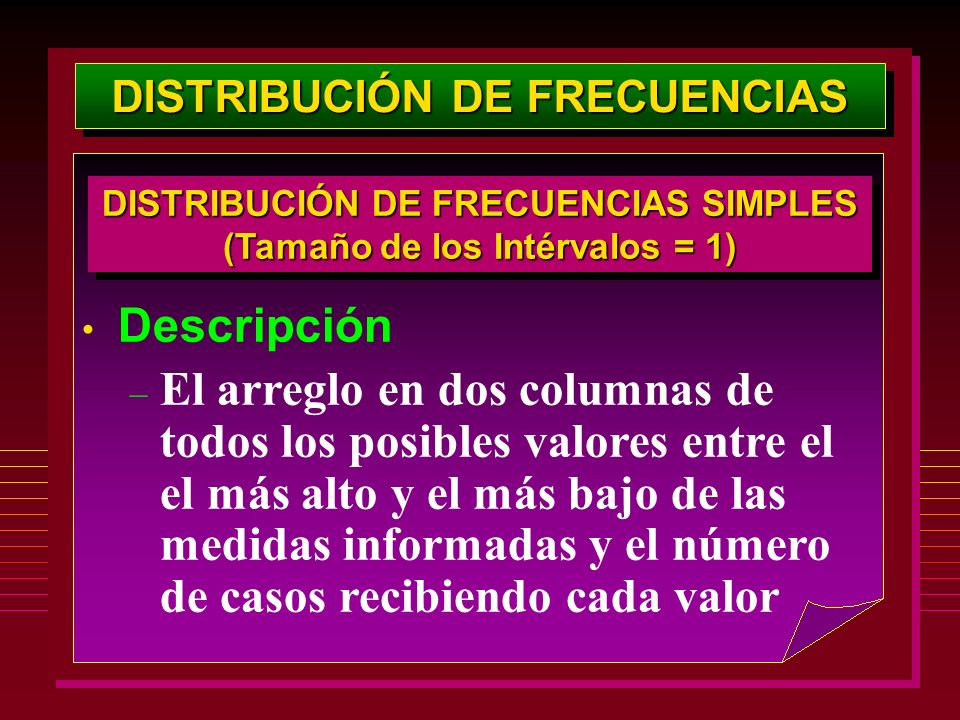 DISTRIBUCIÓN DE FRECUENCIAS

DISTRIBUCIÓN DE FRECUENCIAS SIMPLES
(Tamaño de los Intérvalos = 1)

• Descripción

– El arreglo en dos columnas de todos los posibles valores entre el el más alto y el más bajo de las medidas informadas y el número de casos recibiendo cada valor